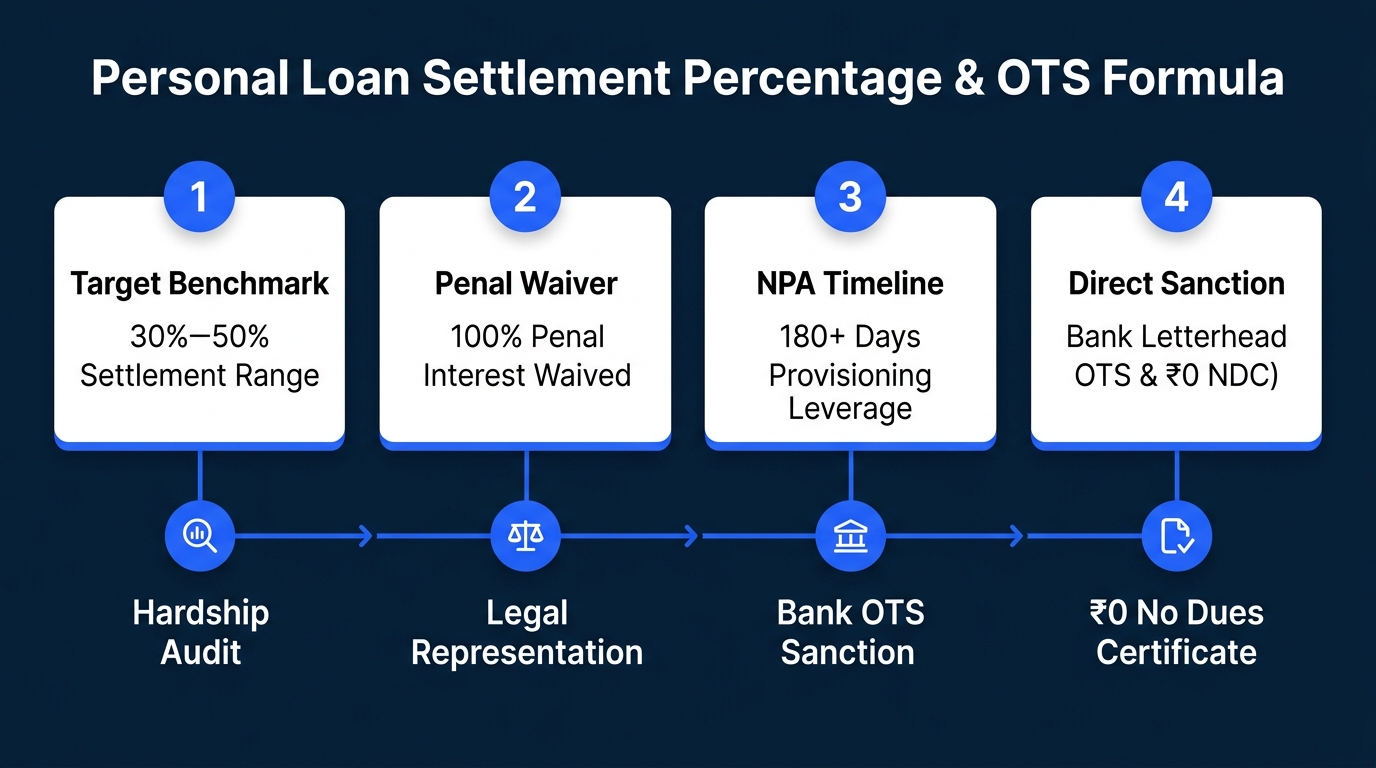 Personal Loan Settlement Percentage & OTS Formula

1

Target Benchmark

30%—50% Settlement Range

2

Penal Waiver

100% Penal Interest Waived

3

NPA Timeline

180+ Days Provisioning Leverage

4

Direct Sanction

Bank Letterhead OTS & ₹0 NDC)

Hardship Audit

Legal Representation

Bank OTS Sanction

₹0 No Dues Certificate